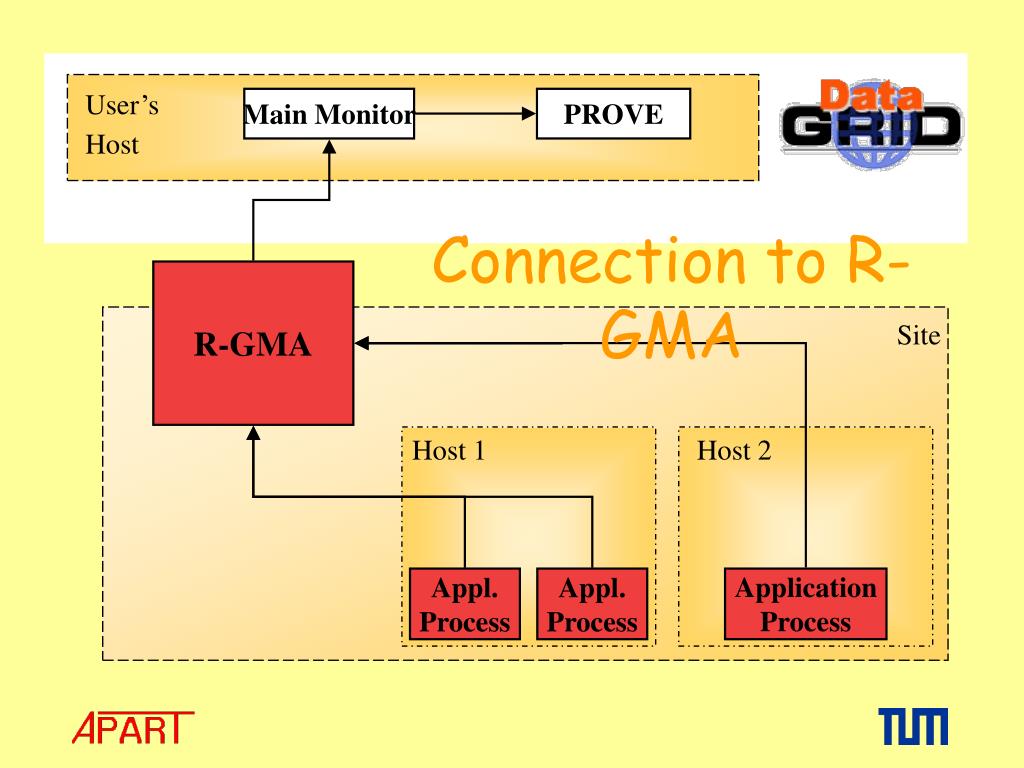 User's Host

Main Monitor

PROVE

Data GRID

Connection to R-GMA

R-GMA

Site

Host 1

Host 2

Appl. Process

Appl. Process

Application Process

APART

TUM